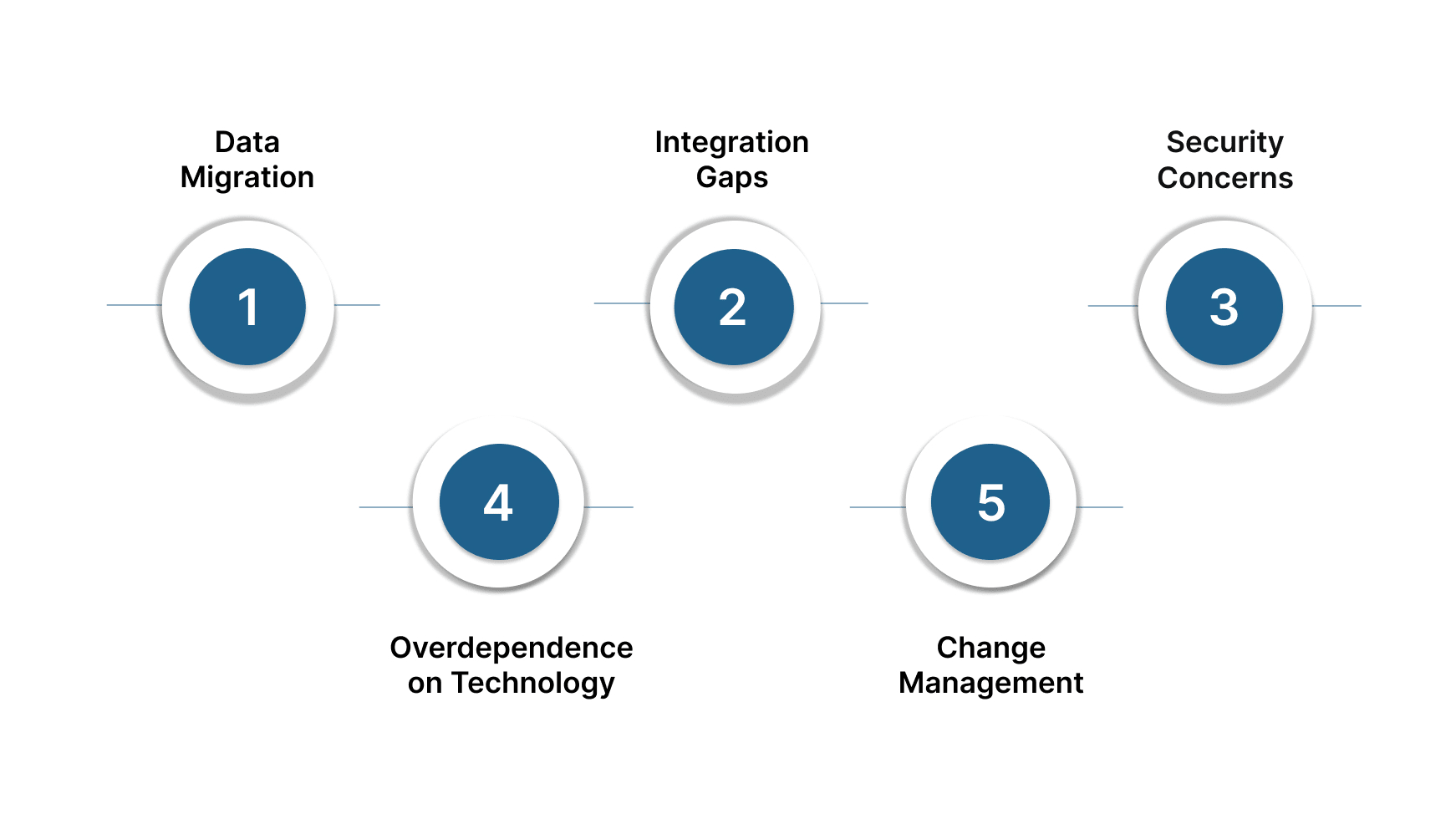 Data Migration

1

Integration Gaps

2

Security Concerns

3

4

Overdependence on Technology

5

Change Management